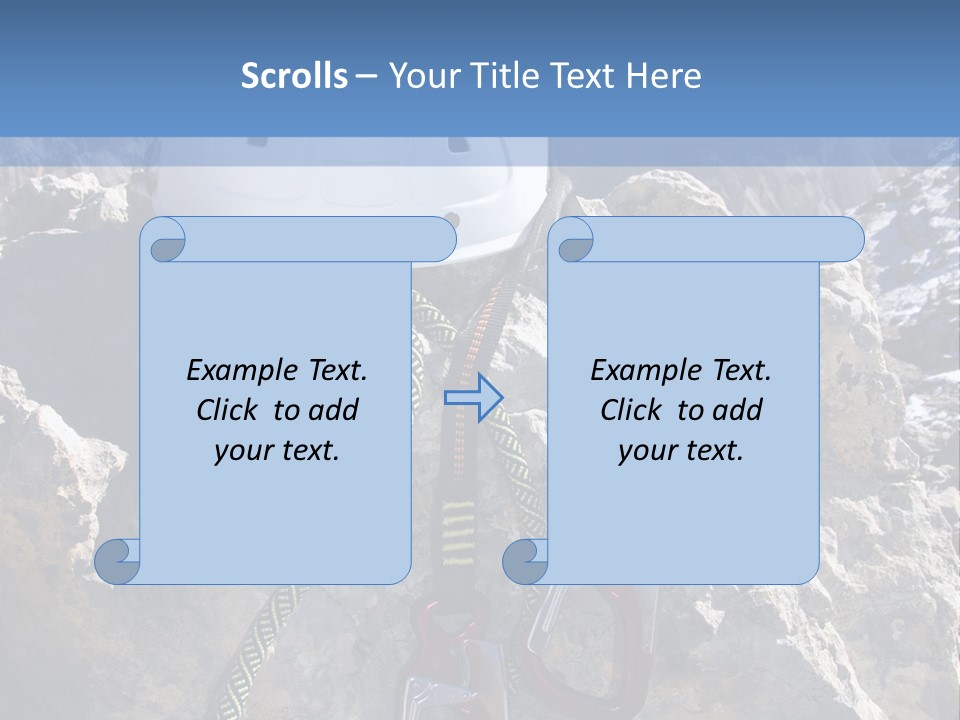 Scrolls – Your Title Text Here

Example Text. Click to add your text.

Example Text. Click to add your text.